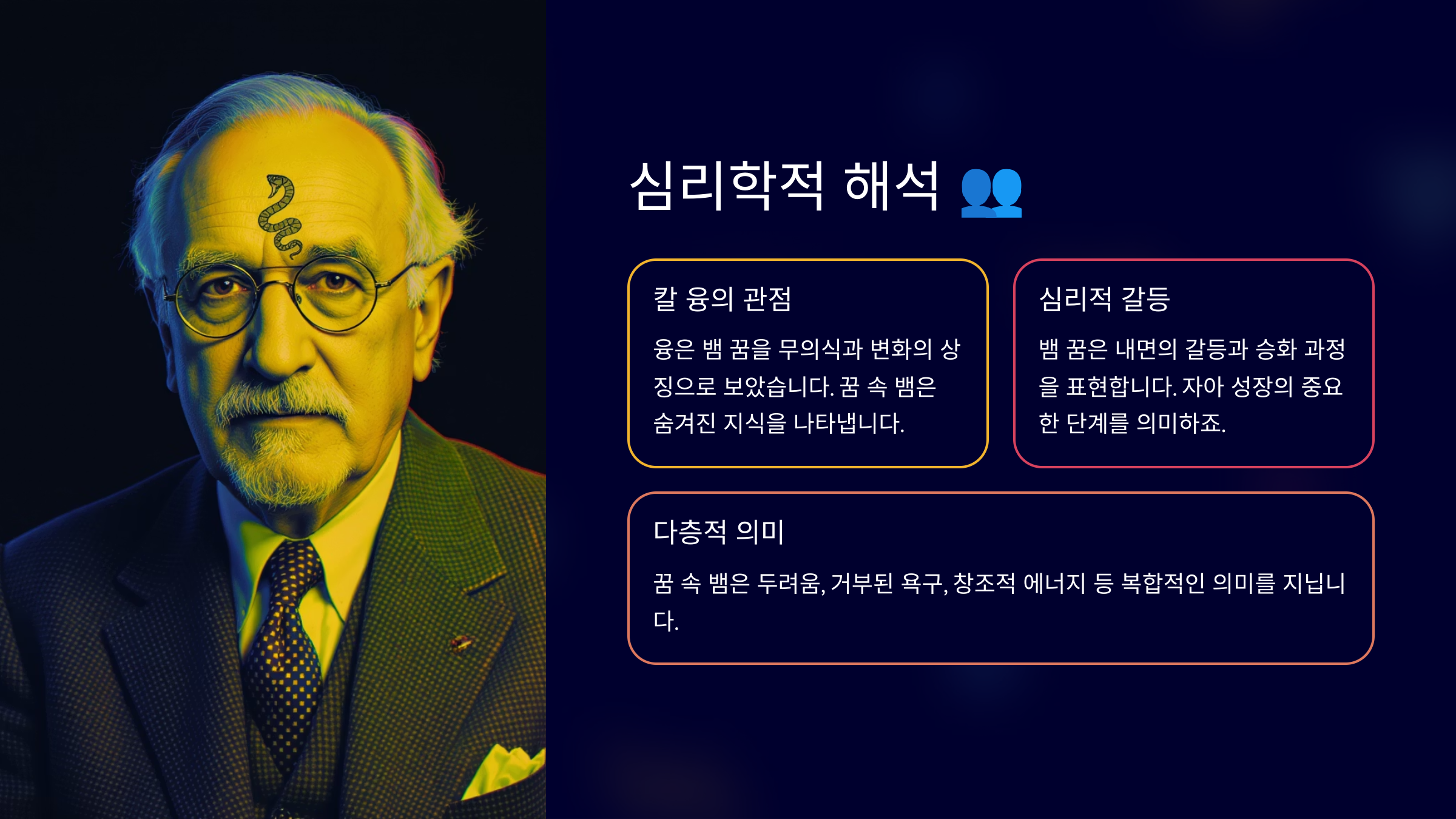 심리학적 해석 👥

칼 융의 관점

융은 뱀 꿈을 무의식과 변화의 상징으로 보았습니다. 꿈 속 뱀은 숨겨진 지식을 나타냅니다.

심리적 갈등

뱀 꿈은 내면의 갈등과 승화 과정을 표현합니다. 자아 성장의 중요한 단계를 의미하죠.

다층적 의미

꿈 속 뱀은 두려움, 거부된 욕구, 창조적 에너지 등 복합적인 의미를 지닙니다.